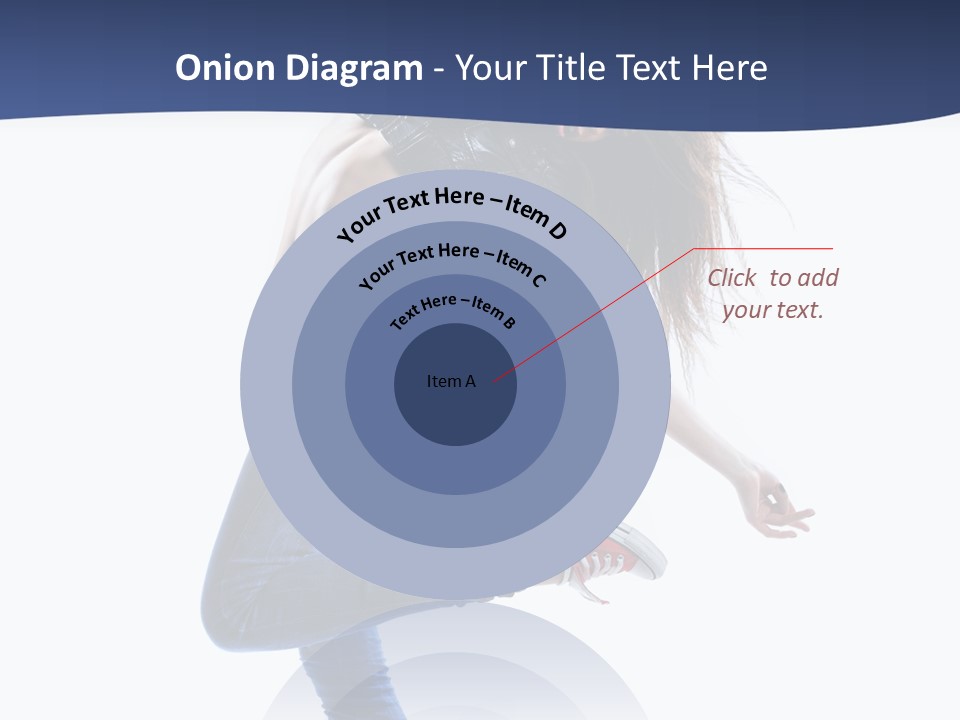 Onion Diagram - Your Title Text Here

Your Text Here – Item D

Your Text Here – Item C

Text Here – Item B

Item A

Click to add your text.